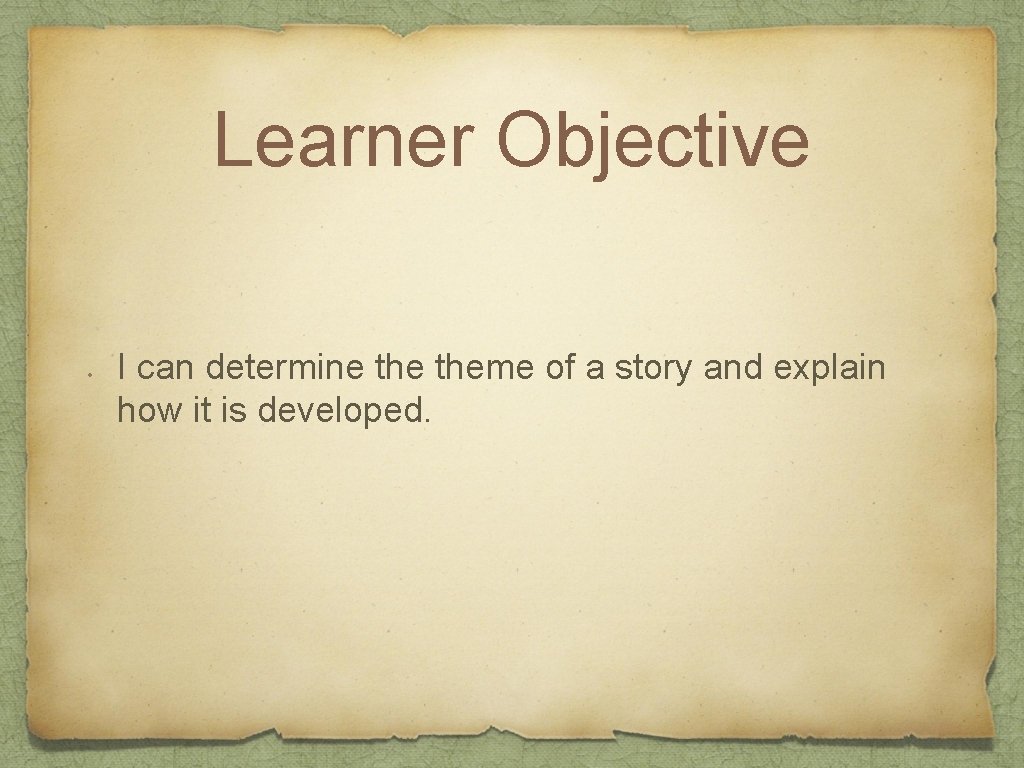 Learner Objective

• I can determine the theme of a story and explain how it is developed.